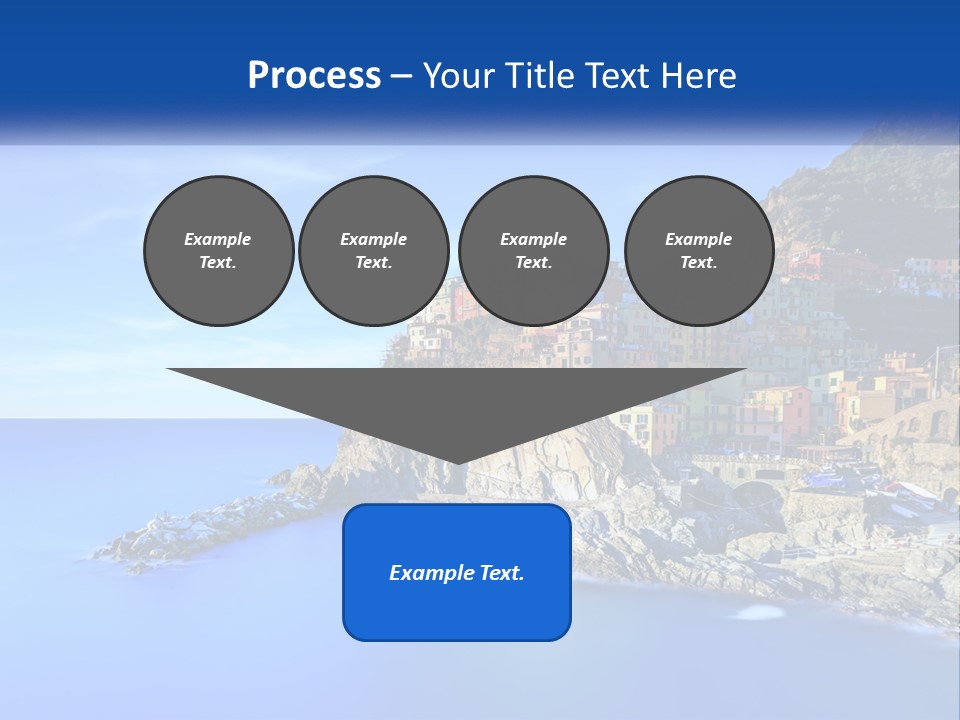 Process – Your Title Text Here

Example Text.

Example Text.

Example Text.

Example Text.

Example Text.